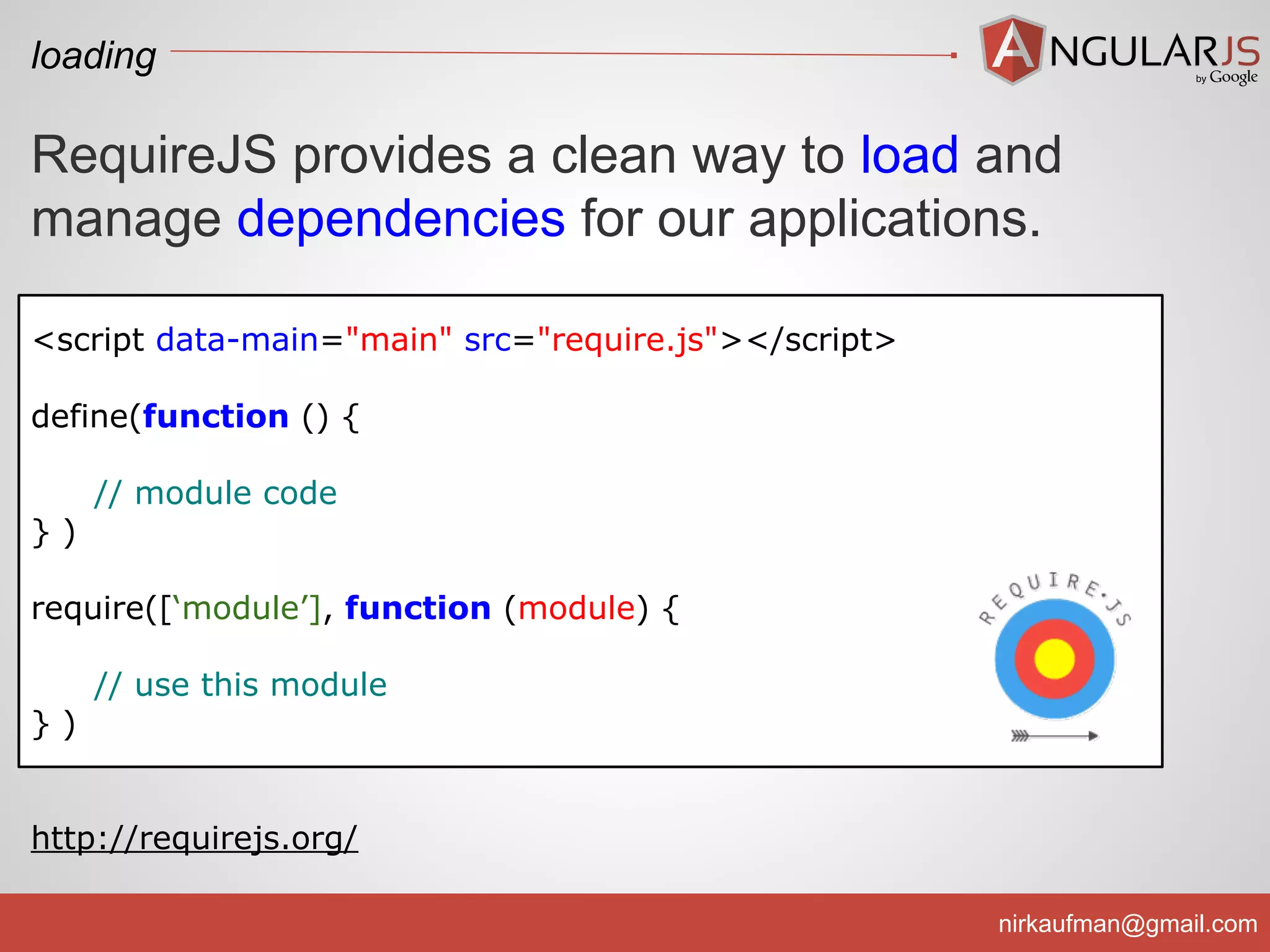 loading

ANGULARJS by Google

RequireJS provides a clean way to load and manage dependencies for our applications.

<script data-main="main" src="require.js"></script>

define(function () {

// module code
} )

require([‘module’], function (module) {

// use this module
} )

REQUIRE.JS

http://requirejs.org/

nirkaufman@gmail.com